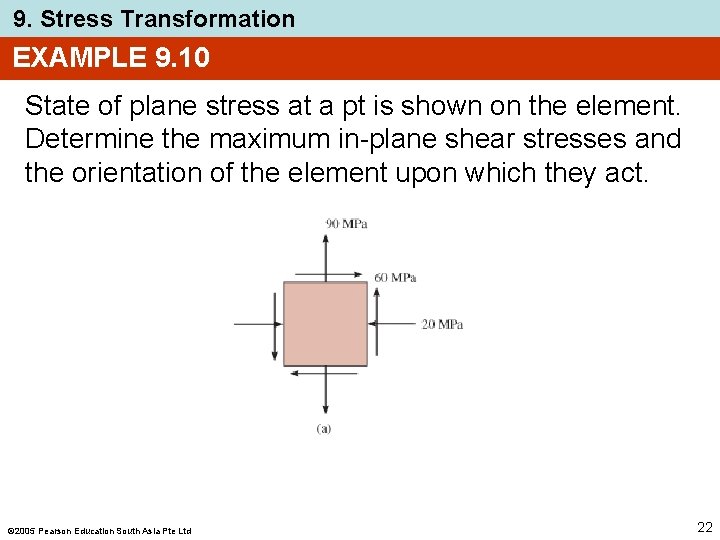 9. Stress Transformation

EXAMPLE 9.10

State of plane stress at a pt is shown on the element. Determine the maximum in-plane shear stresses and the orientation of the element upon which they act.

90 MPa

60 MPa

20 MPa

(a)

©2005 Pearson Education South Asia Pte Ltd

22